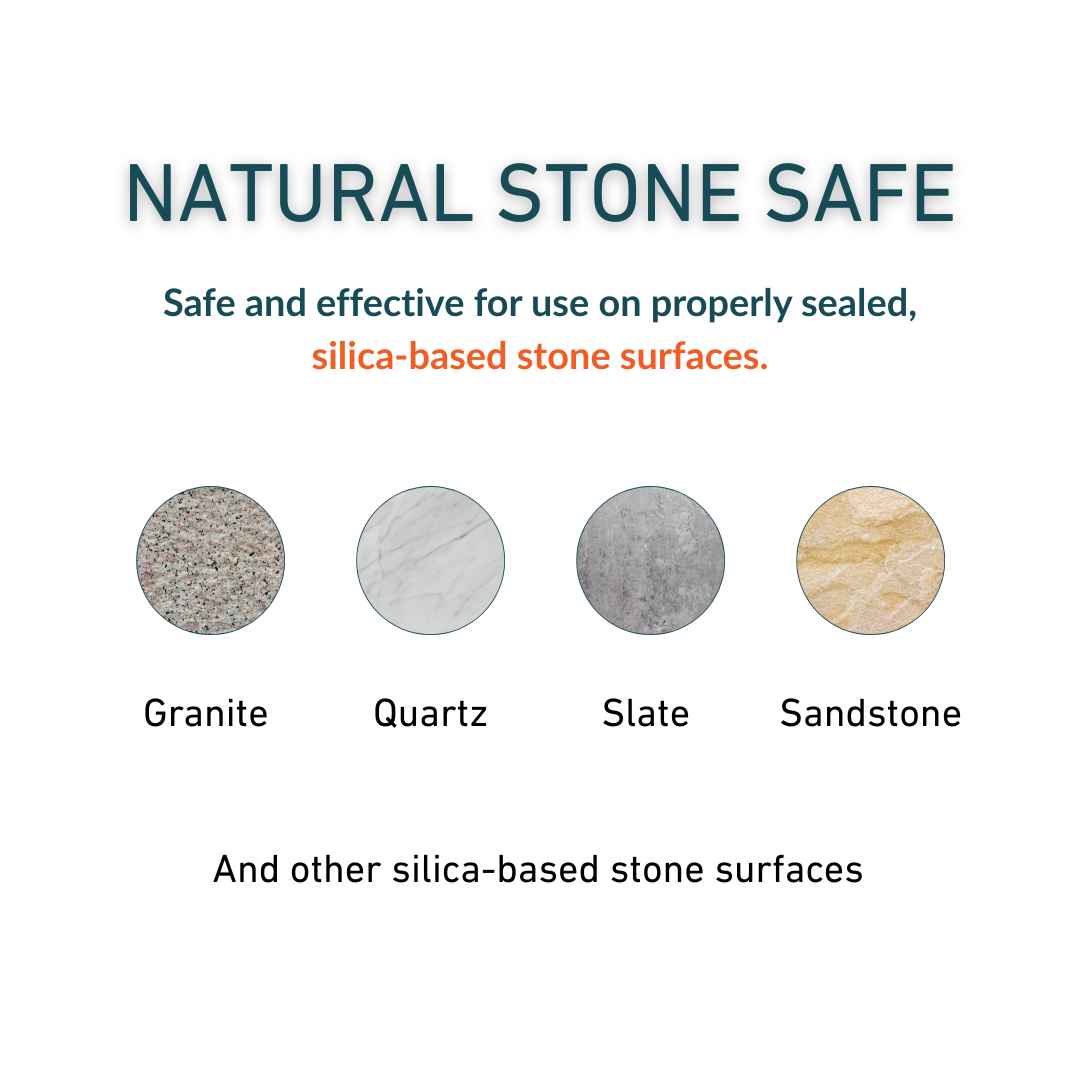 NATURAL STONE SAFE

Safe and effective for use on properly sealed, silica-based stone surfaces.

Granite

Quartz

Slate

Sandstone

And other silica-based stone surfaces